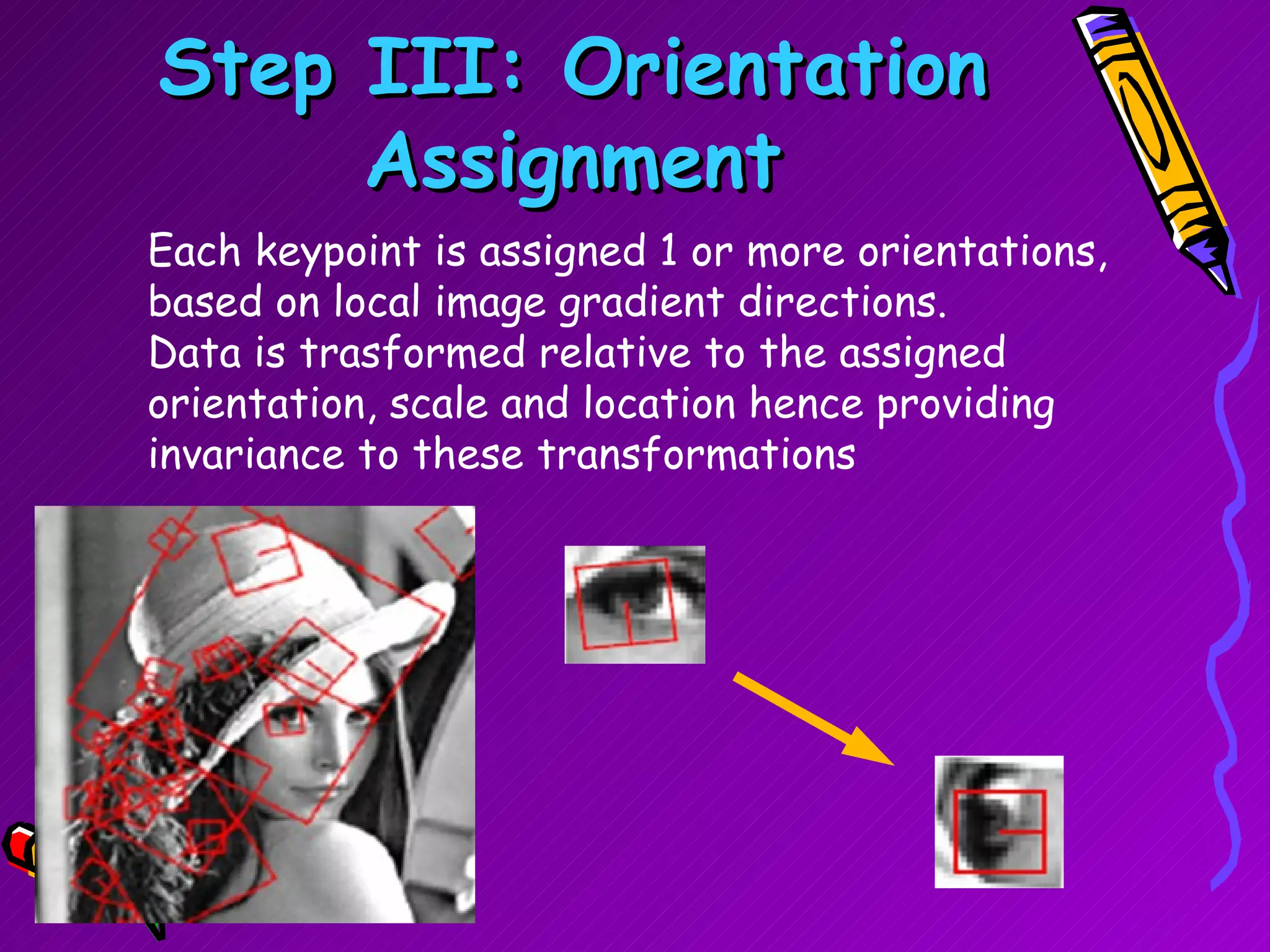 Step III: Orientation Assignment

Each keypoint is assigned 1 or more orientations, based on local image gradient directions.
Data is trasformed relative to the assigned orientation, scale and location hence providing invariance to these transformations